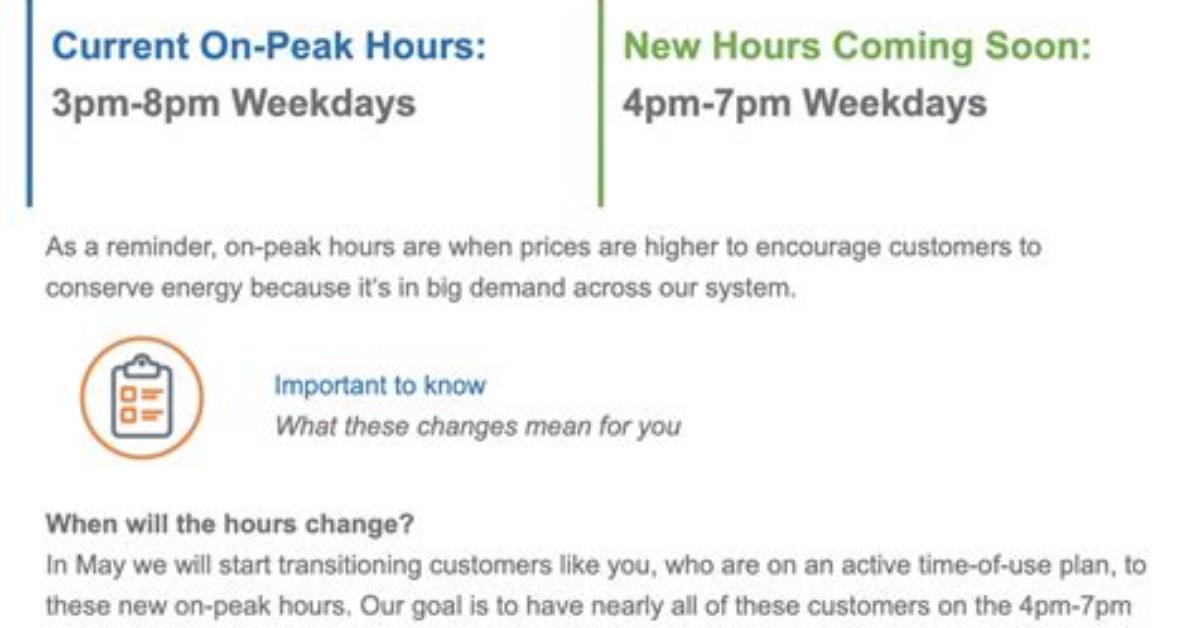 Current On-Peak Hours:
3pm-8pm Weekdays

New Hours Coming Soon:
4pm-7pm Weekdays

As a reminder, on-peak hours are when prices are higher to encourage customers to conserve energy because it's in big demand across our system.

Important to know
What these changes mean for you

When will the hours change?
In May we will start transitioning customers like you, who are on an active time-of-use plan, to these new on-peak hours. Our goal is to have nearly all of these customers on the 4pm-7pm